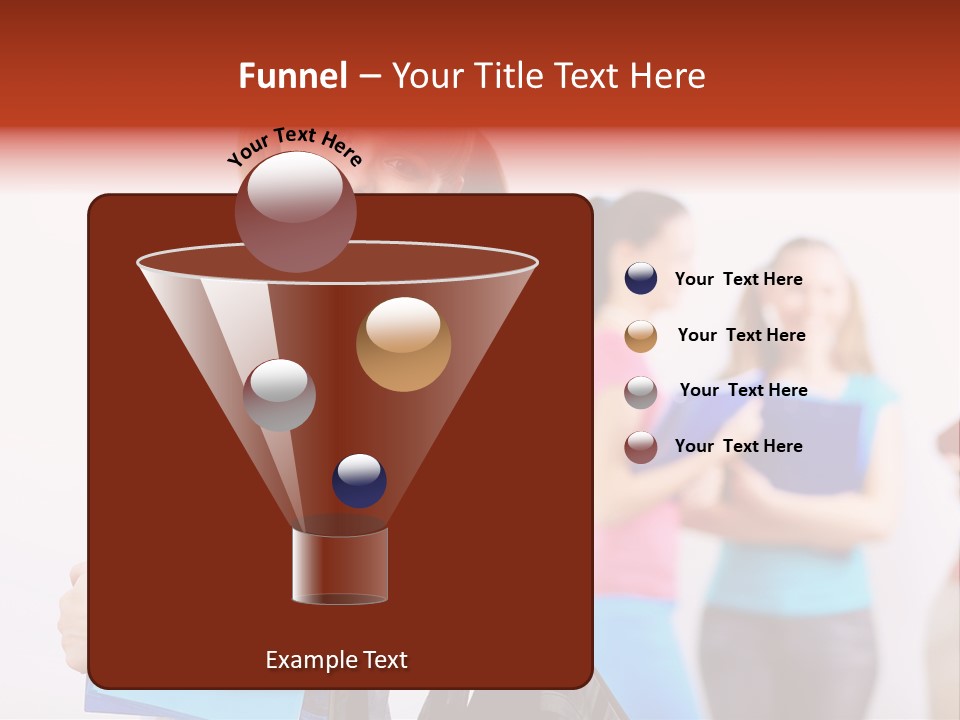 Funnel – Your Title Text Here

Your Text Here

Your Text Here

Your Text Here

Your Text Here

Your Text Here

Example Text